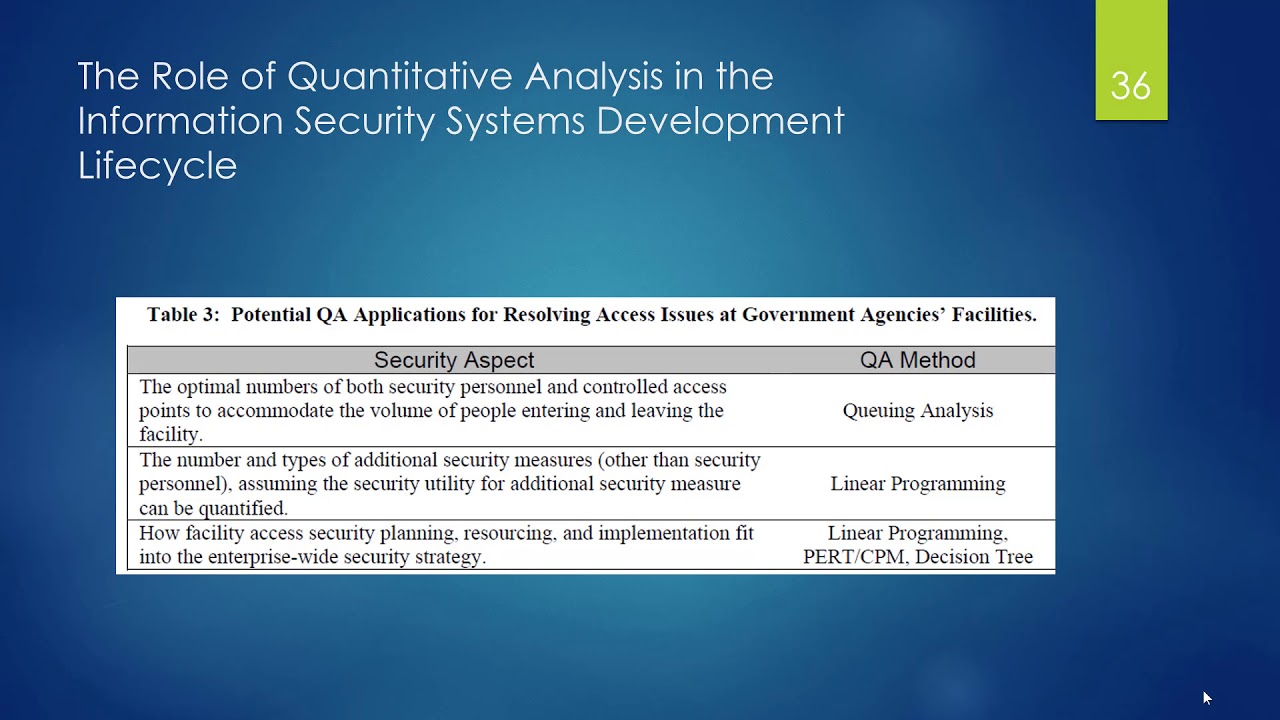 The Role of Quantitative Analysis in the Information Security Systems Development Lifecycle

36

Table 3: Potential QA Applications for Resolving Access Issues at Government Agencies' Facilities.

| Security Aspect | QA Method |
|---|---|
| The optimal numbers of both security personnel and controlled access points to accommodate the volume of people entering and leaving the facility. | Queuing Analysis |
| The number and types of additional security measures (other than security personnel), assuming the security utility for additional security measure can be quantified. | Linear Programming |
| How facility access security planning, resourcing, and implementation fit into the enterprise-wide security strategy. | Linear Programming, PERT/CPM, Decision Tree |